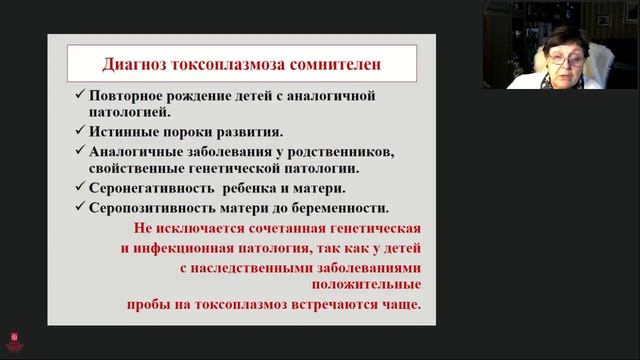 Диагноз токсоплазмоза сомнителен

✓ Повторное рождение детей с аналогичной патологией.
✓ Истинные пороки развития.
✓ Аналогичные заболевания у родственников, свойственные генетической патологии.
✓ Серонегативность ребенка и матери.
✓ Серопозитивность матери до беременности.

Не исключается сочетанная генетическая и инфекционная патология, так как у детей с наследственными заболеваниями положительные пробы на токсоплазмоз встречаются чаще.